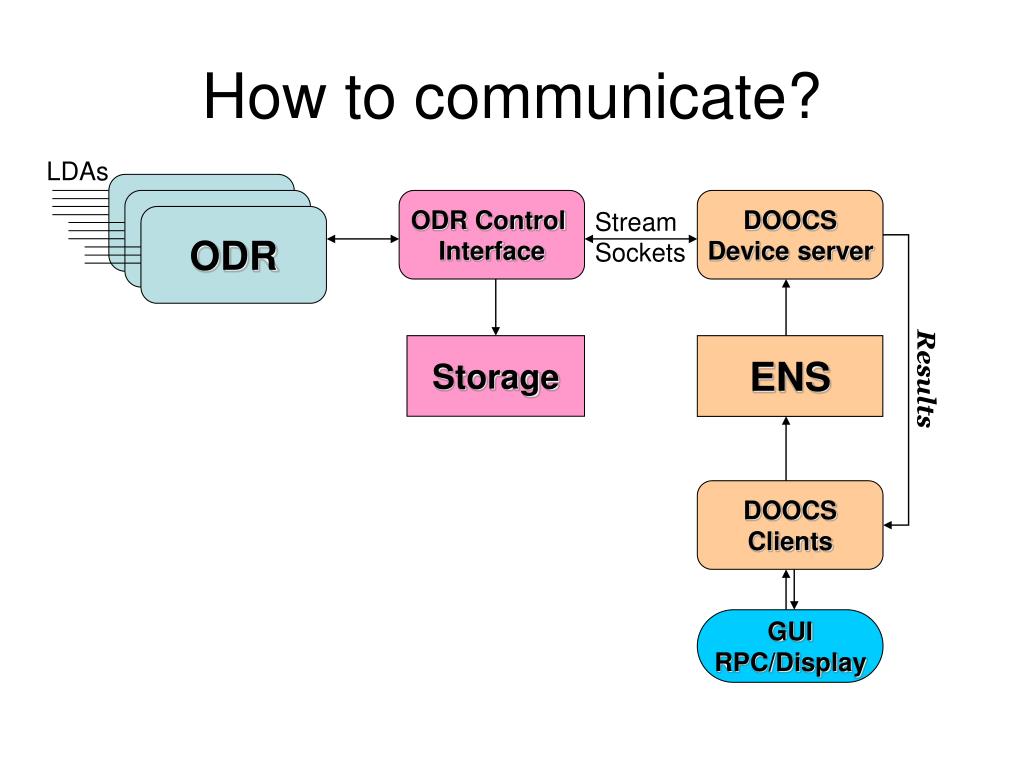 How to communicate?

LDAs

ODR

ODR Control Interface

Stream Sockets

DOOCS Device server

Storage

ENS

Results

DOOCS Clients

GUI RPC/Display